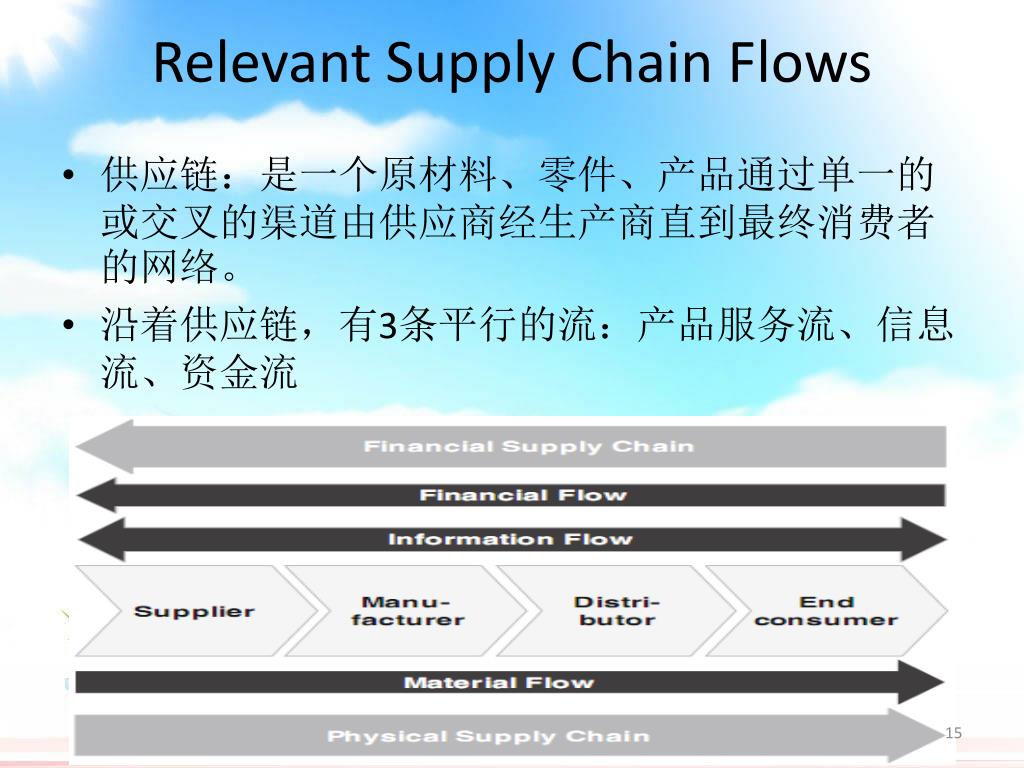 Relevant Supply Chain Flows

• 供应链：是一个原材料、零件、产品通过单一的或交叉的渠道由供应商经生产商直到最终消费者的网络。
• 沿着供应链，有3条平行的流：产品服务流、信息流、资金流

Financial Supply Chain
Financial Flow
Information Flow
Supplier
Manu-facturer
Distri-butor
End consumer
Material Flow
Physical Supply Chain

15